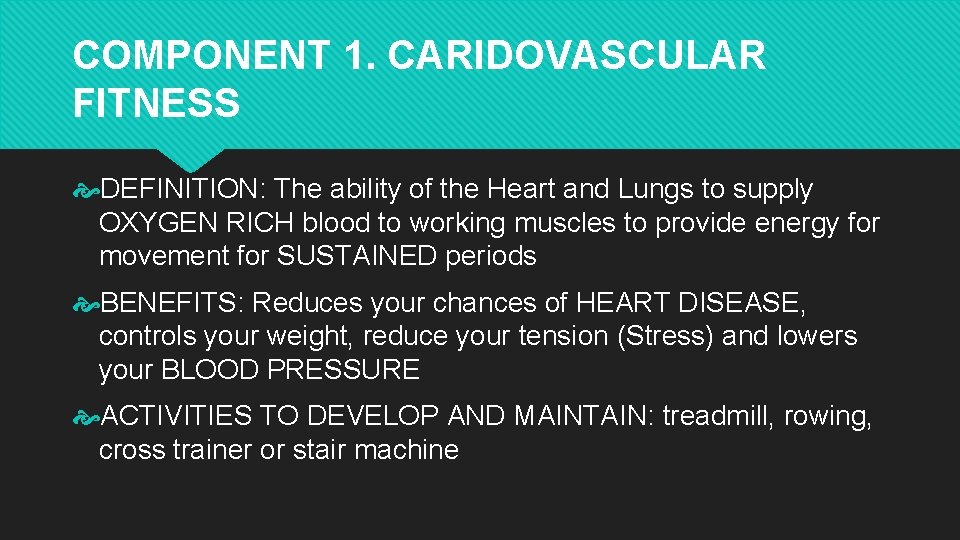 COMPONENT 1. CARIDOVASCULAR FITNESS

DEFINITION: The ability of the Heart and Lungs to supply OXYGEN RICH blood to working muscles to provide energy for movement for SUSTAINED periods

BENEFITS: Reduces your chances of HEART DISEASE, controls your weight, reduce your tension (Stress) and lowers your BLOOD PRESSURE

ACTIVITIES TO DEVELOP AND MAINTAIN: treadmill, rowing, cross trainer or stair machine